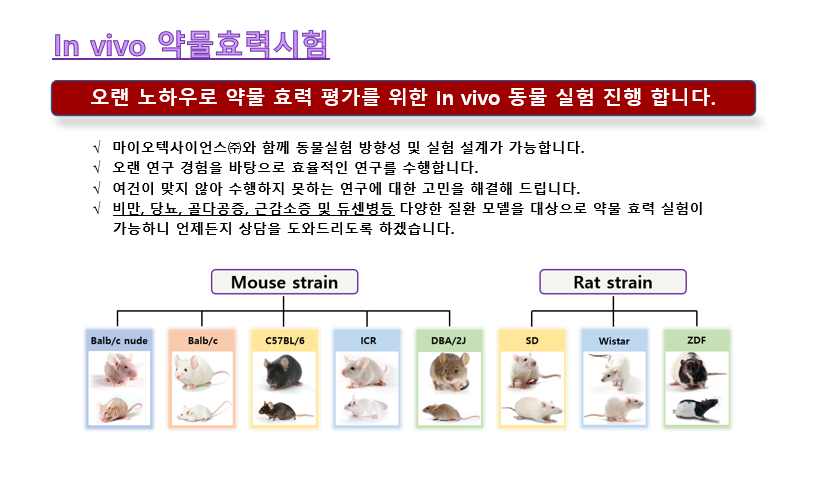 In vivo 약물효력시험

오랜 노하우로 약물 효력 평가를 위한 In vivo 동물 실험 진행 합니다.

√ 마이오텍사이언스㈜와 함께 동물실험 방향성 및 실험 설계가 가능합니다.
√ 오랜 연구 경험을 바탕으로 효율적인 연구를 수행합니다.
√ 여건이 맞지 않아 수행하지 못하는 연구에 대한 고민을 해결해 드립니다.
√ 비만, 당뇨, 골다공증, 근감소증 및 듀센병등 다양한 질환 모델을 대상으로 약물 효력 실험이 가능하니 언제든지 상담을 도와드리도록 하겠습니다.

Mouse strain

Balb/c nude
Balb/c
C57BL/6
ICR
DBA/2J

Rat strain

SD
Wistar
ZDF